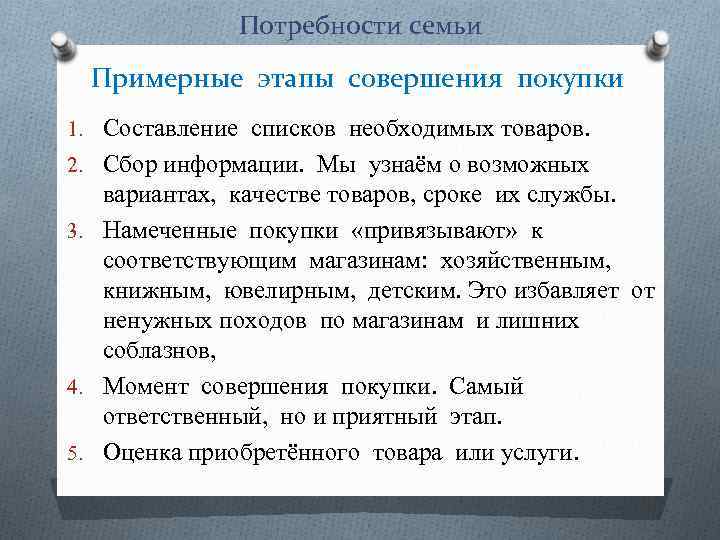 Потребности семьи

Примерные этапы совершения покупки

1. Составление списков необходимых товаров.
2. Сбор информации. Мы узнаём о возможных вариантах, качестве товаров, сроке их службы.
3. Намеченные покупки «привязывают» к соответствующим магазинам: хозяйственным, книжным, ювелирным, детским. Это избавляет от ненужных походов по магазинам и лишних соблазнов,
4. Момент совершения покупки. Самый ответственный, но и приятный этап.
5. Оценка приобретённого товара или услуги.